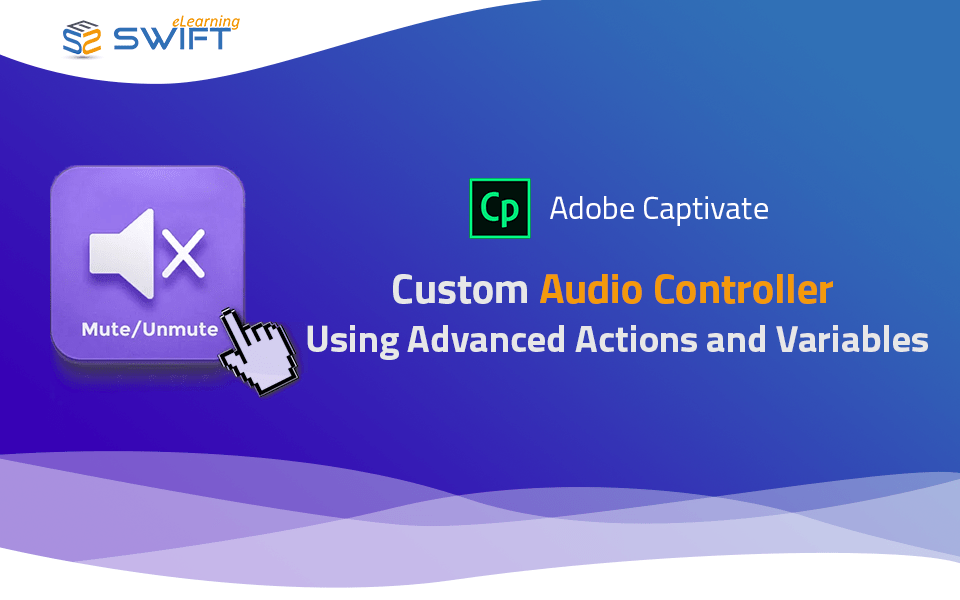 eLearning
SWIFT

Mute/Unmute

Cp Adobe Captivate

Custom Audio Controller
Using Advanced Actions and Variables